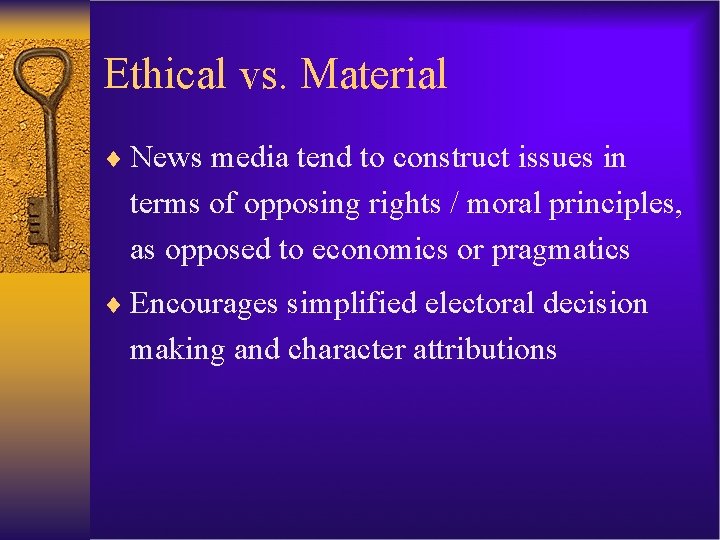 Ethical vs. Material

♦ News media tend to construct issues in terms of opposing rights / moral principles, as opposed to economics or pragmatics

♦ Encourages simplified electoral decision making and character attributions